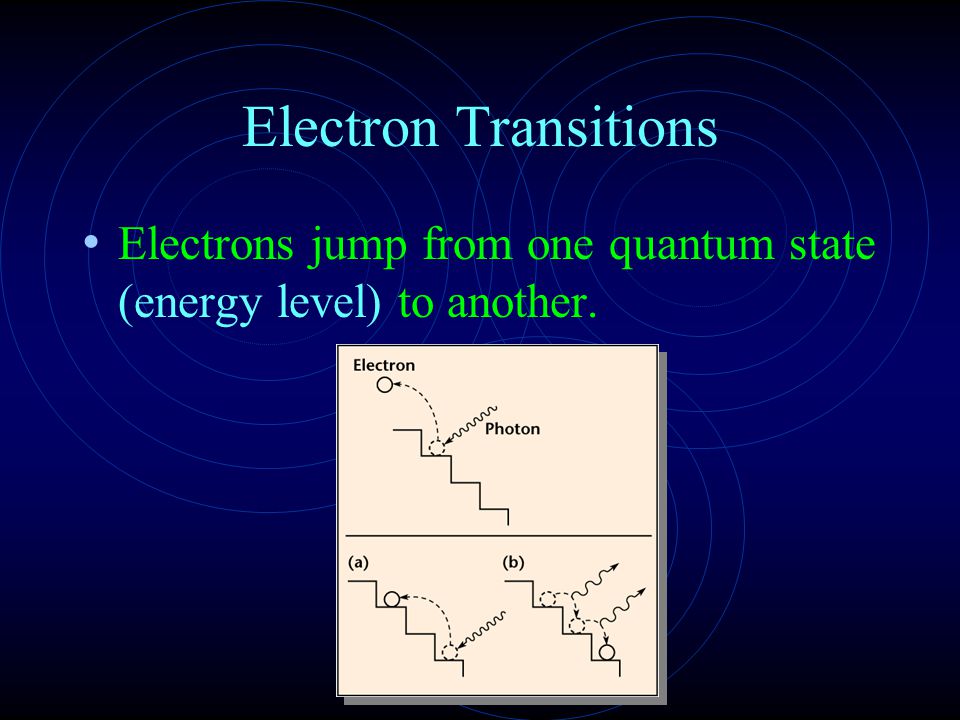 Electron Transitions

• Electrons jump from one quantum state (energy level) to another.

Electron

Photon

(a)

(b)